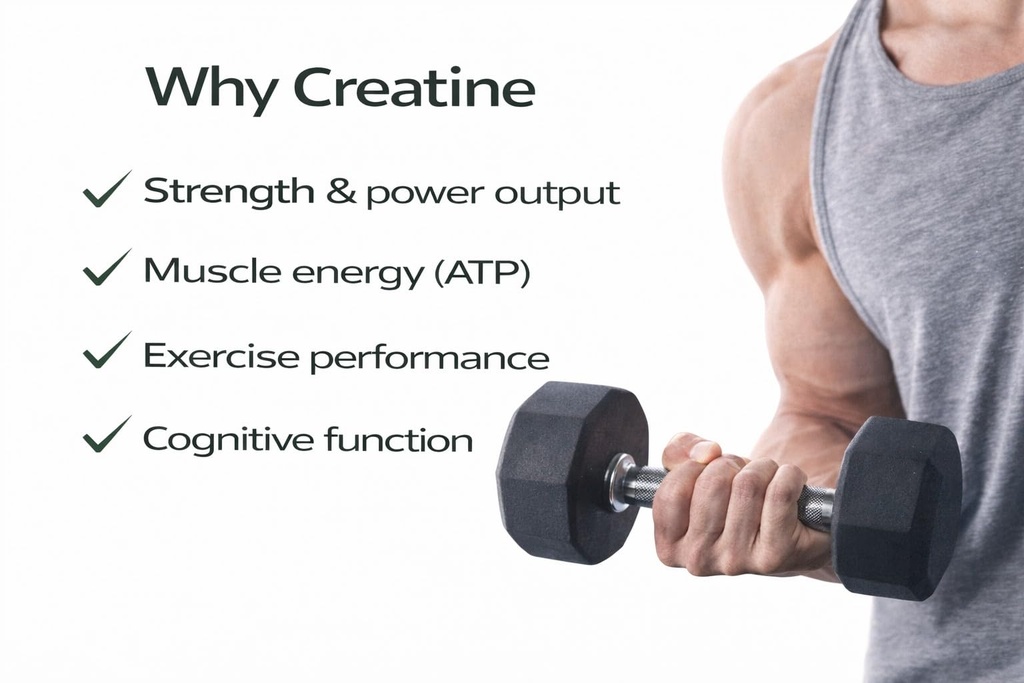 Why Creatine

✓ Strength & power output

✓ Muscle energy (ATP)

✓ Exercise performance

✓ Cognitive function